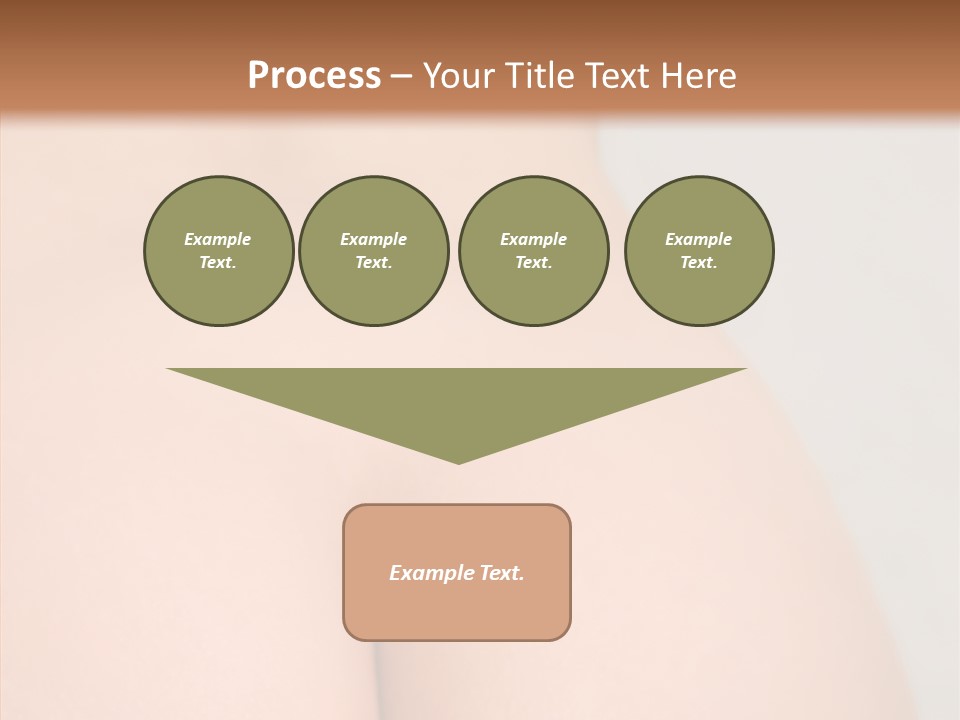 Process – Your Title Text Here

Example Text.

Example Text.

Example Text.

Example Text.

Example Text.